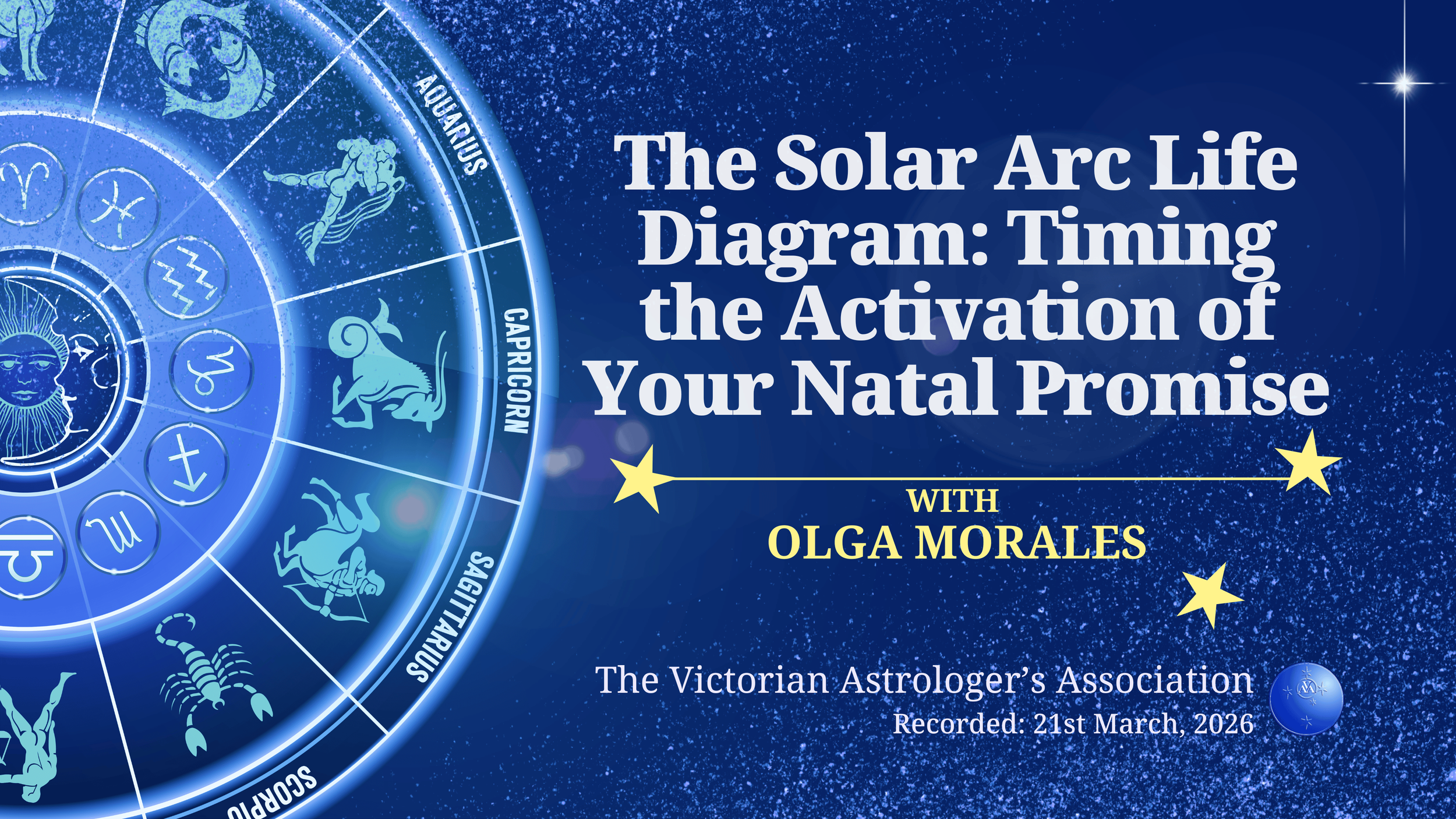 AQUARIUS
CAPRICORN
SAGITTARIUS
SCORPIO

The Solar Arc Life Diagram: Timing the Activation of Your Natal Promise

WITH
OLGA MORALES

The Victorian Astrologer's Association
Recorded: 21st March, 2026